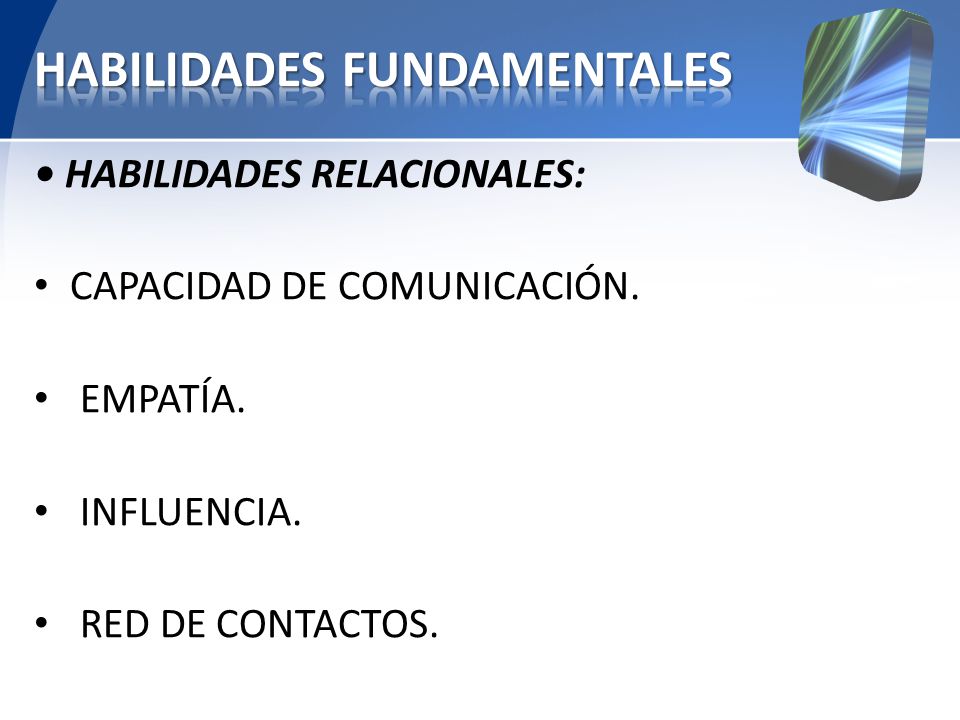 HABILIDADES FUNDAMENTALES

• HABILIDADES RELACIONALES:

• CAPACIDAD DE COMUNICACIÓN.

• EMPATÍA.

• INFLUENCIA.

• RED DE CONTACTOS.